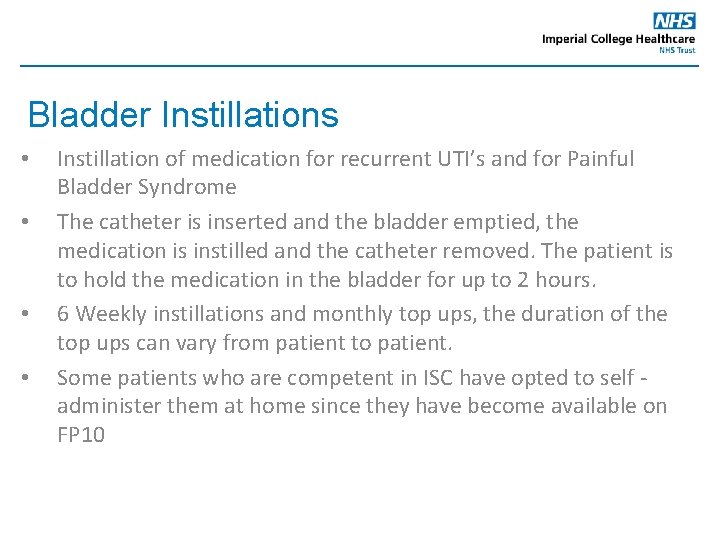 NHS
Imperial College Healthcare
NHS Trust

Bladder Instillations

• Instillation of medication for recurrent UTI's and for Painful Bladder Syndrome
• The catheter is inserted and the bladder emptied, the medication is instilled and the catheter removed. The patient is to hold the medication in the bladder for up to 2 hours.
• 6 Weekly instillations and monthly top ups, the duration of the top ups can vary from patient to patient.
• Some patients who are competent in ISC have opted to self - administer them at home since they have become available on FP10